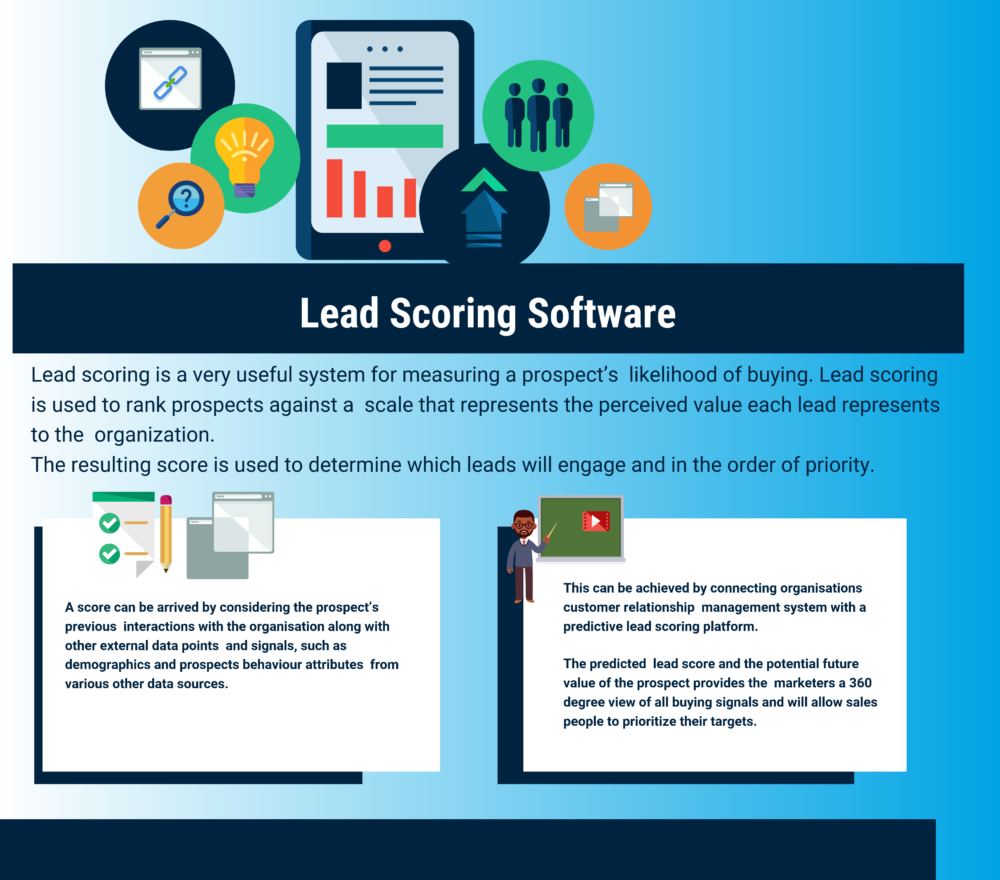 Lead Scoring Software

Lead scoring is a very useful system for measuring a prospect's likelihood of buying. Lead scoring is used to rank prospects against a scale that represents the perceived value each lead represents to the organization.
The resulting score is used to determine which leads will engage and in the order of priority.

A score can be arrived by considering the prospect's previous interactions with the organisation along with other external data points and signals, such as demographics and prospects behaviour attributes from various other data sources.

This can be achieved by connecting organisations customer relationship management system with a predictive lead scoring platform.

The predicted lead score and the potential future value of the prospect provides the marketers a 360 degree view of all buying signals and will allow sales people to prioritize their targets.